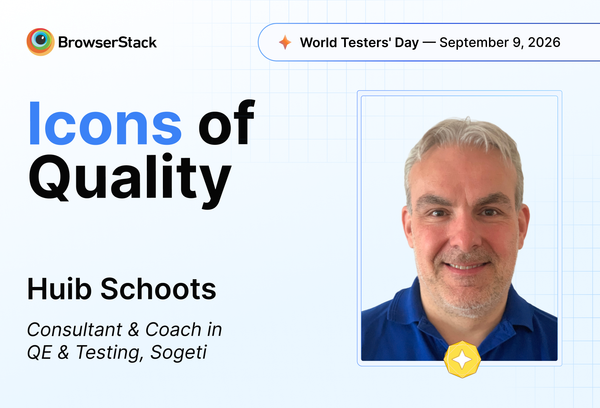 BrowserStack

World Testers' Day — September 9, 2026

Icons of Quality

Huib Schoots

Consultant & Coach in QE & Testing, Sogeti